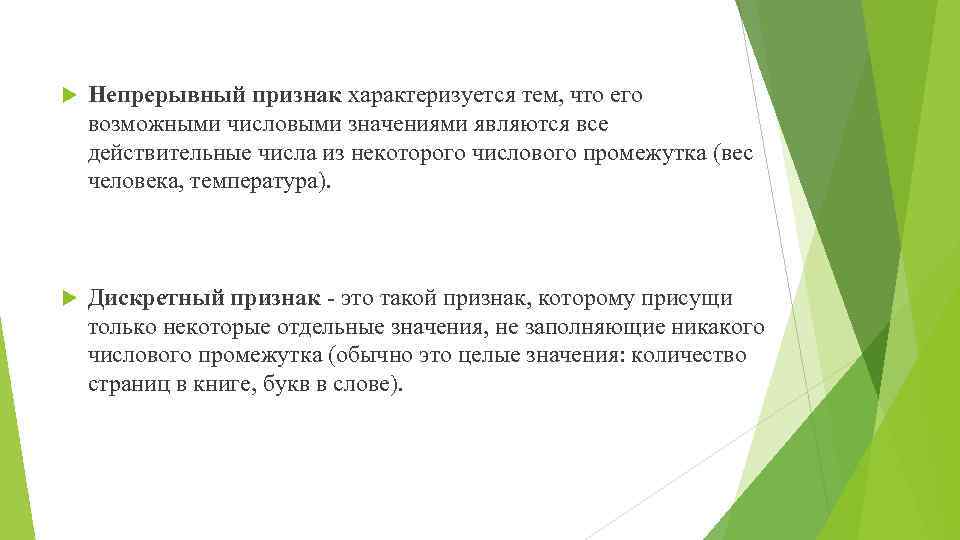 Непрерывный признак характеризуется тем, что его возможными числовыми значениями являются все действительные числа из некоторого числового промежутка (вес человека, температура).

Дискретный признак - это такой признак, которому присущи только некоторые отдельные значения, не заполняющие никакого числового промежутка (обычно это целые значения: количество страниц в книге, букв в слове).